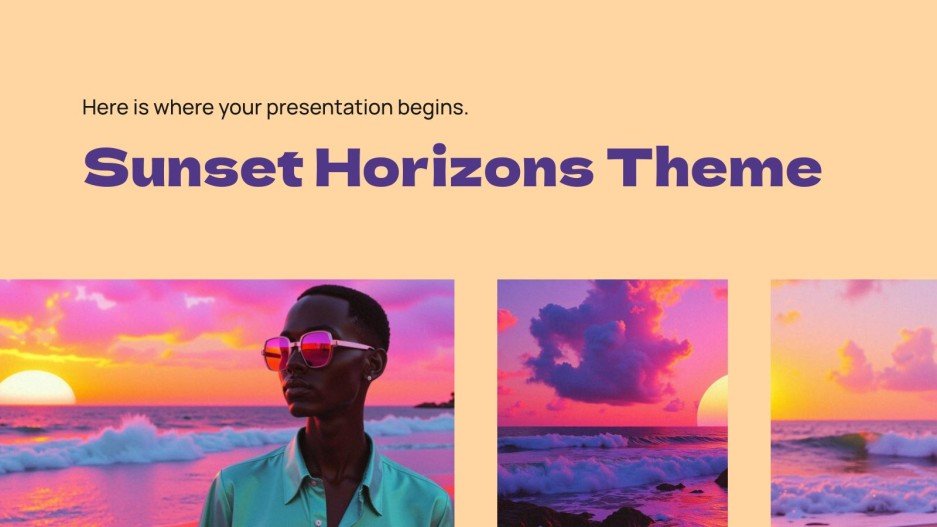 Here is where your presentation begins.

Sunset Horizons Theme